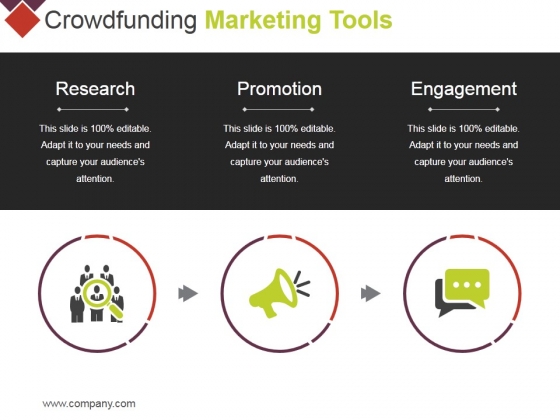 Crowdfunding Marketing Tools

Research

This slide is 100% editable. Adapt it to your needs and capture your audience's attention.

Promotion

This slide is 100% editable. Adapt it to your needs and capture your audience's attention.

Engagement

This slide is 100% editable. Adapt it to your needs and capture your audience's attention.

www.company.com